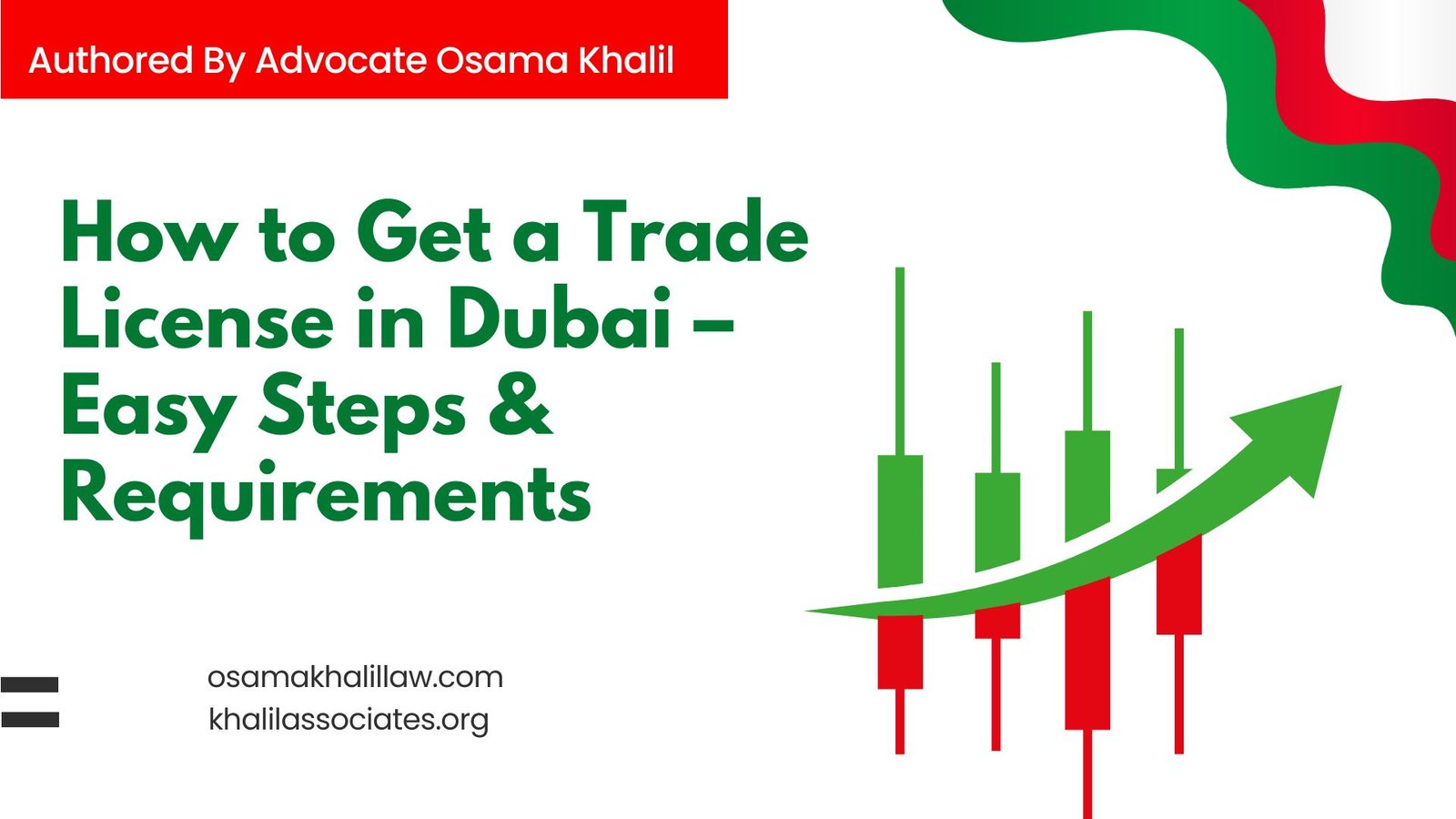 Authored By Advocate Osama Khalil

How to Get a Trade License in Dubai – Easy Steps & Requirements

osamakhalillaw.com
khalilassociates.org